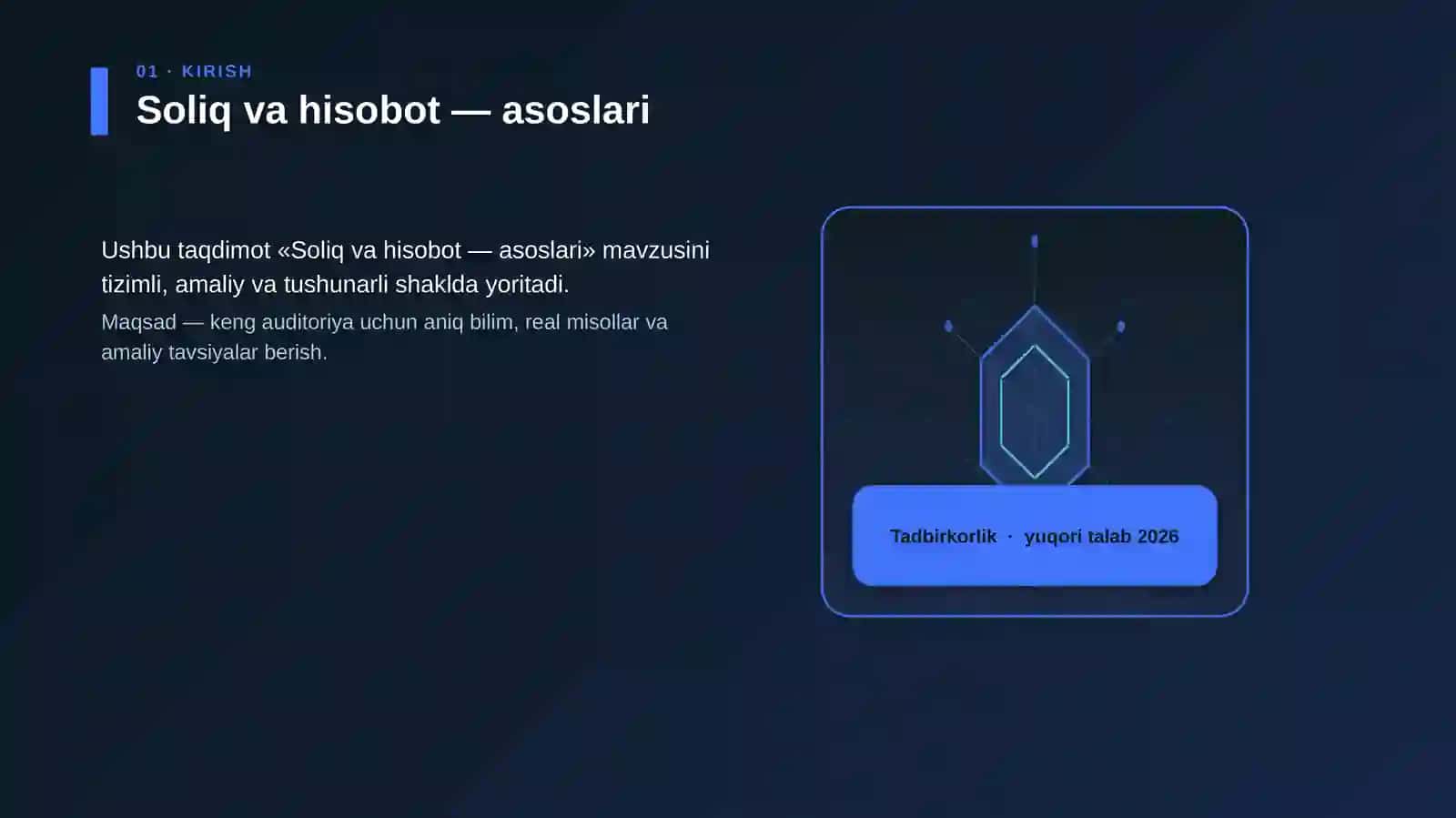 01 · KIRISH

Soliq va hisobot — asoslari

Ushbu taqdimot «Soliq va hisobot — asoslari» mavzusini tizimli, amaliy va tushunarli shaklda yoritadi.

Maqsad — keng auditoriya uchun aniq bilim, real misollar va amaliy tavsiyalar berish.

Tadbirkorlik · yuqori talab 2026